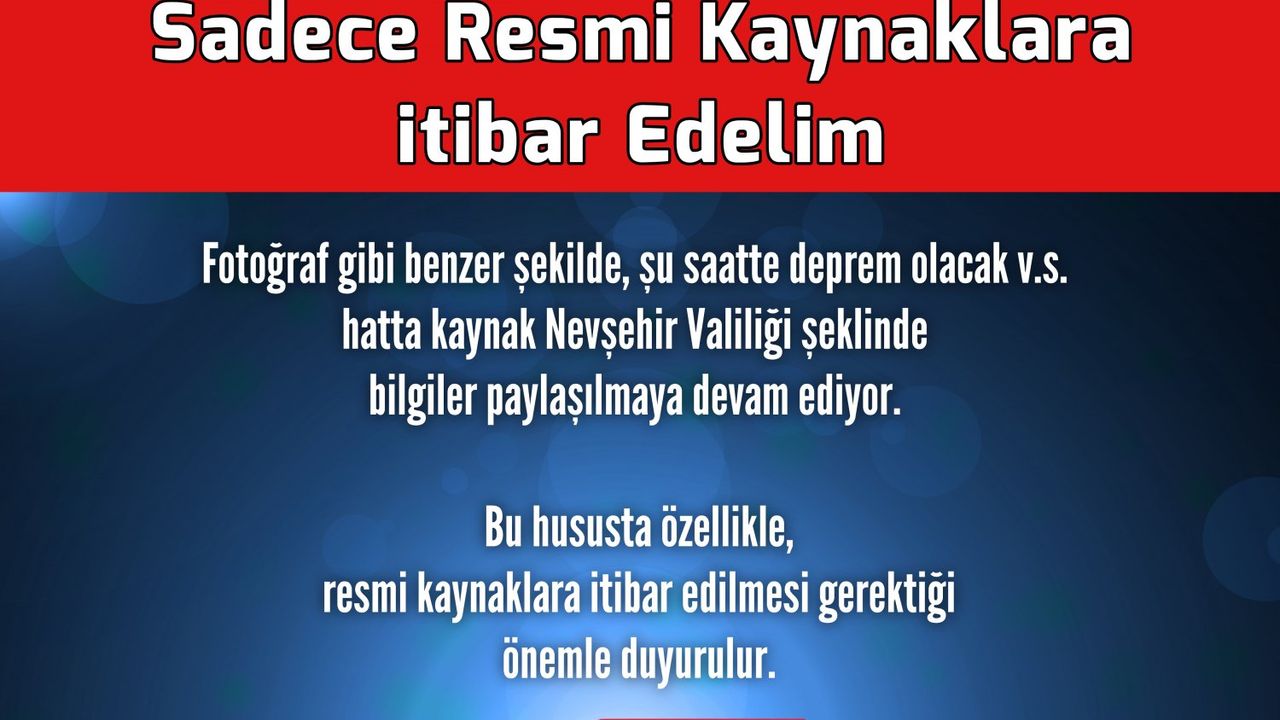 Sadece Resmi Kaynaklara itibar Edelim

Fotoğraf gibi benzer şekilde, şu saatte deprem olacak v.s. hatta kaynak Nevşehir Valiliği şeklinde bilgiler paylaşılmaya devam ediyor.

Bu hususta özellikle, resmi kaynaklara itibar edilmesi gerektiği önemle duyurulur.